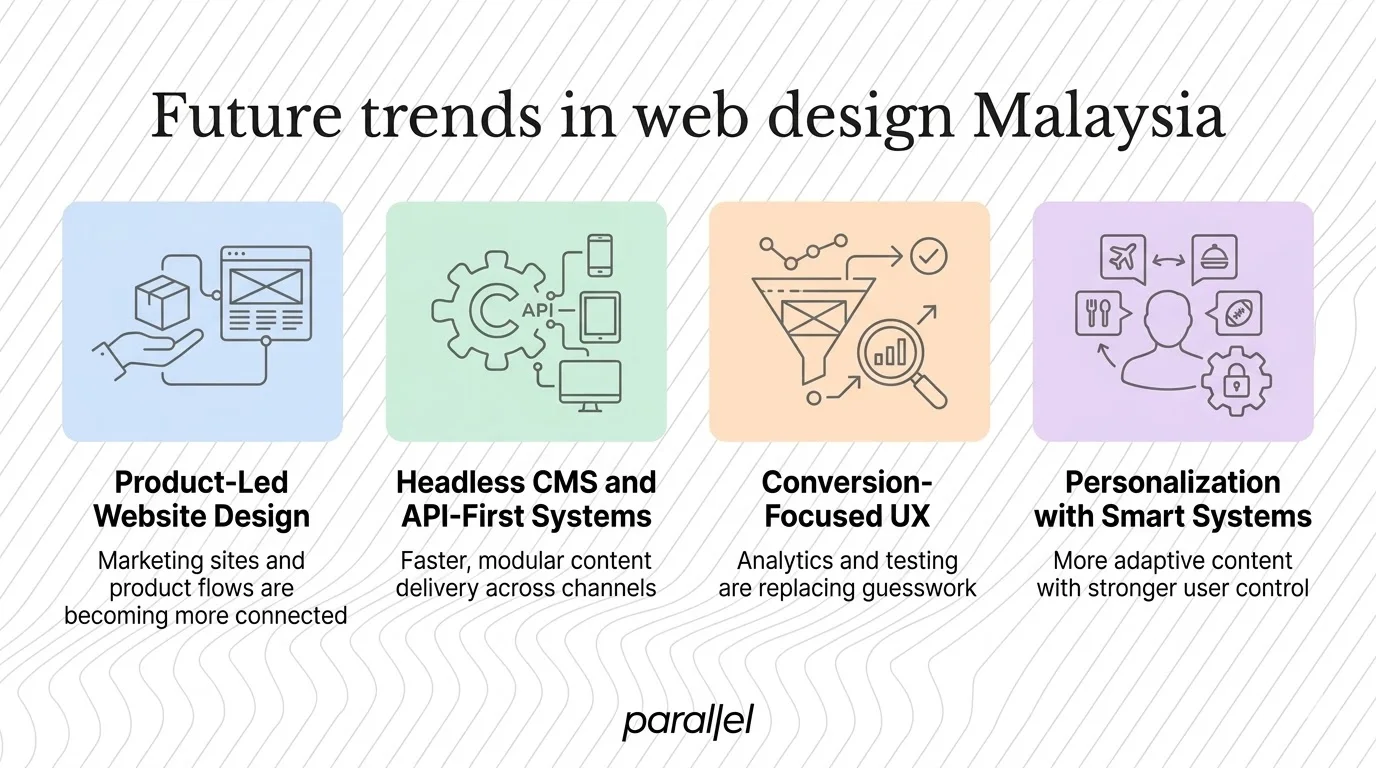 Future trends in web design Malaysia

API

Product-Led Website Design

Marketing sites and product flows are becoming more connected

Headless CMS and API-First Systems

Faster, modular content delivery across channels

Conversion-Focused UX

Analytics and testing are replacing guesswork

Personalization with Smart Systems

More adaptive content with stronger user control

parallel